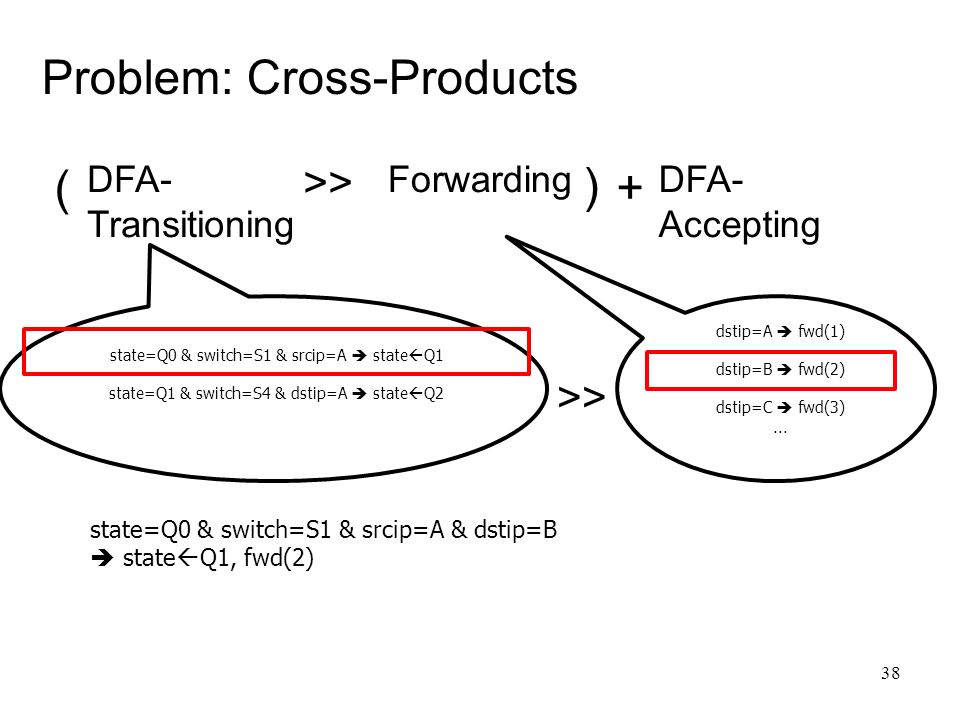 Problem: Cross-Products

( DFA-Transitioning >> Forwarding ) + DFA-Accepting

state=Q0 & switch=S1 & srcip=A ➔ state←Q1

state=Q1 & switch=S4 & dstip=A ➔ state←Q2

>>

dstip=A ➔ fwd(1)

dstip=B ➔ fwd(2)

dstip=C ➔ fwd(3)

...

state=Q0 & switch=S1 & srcip=A & dstip=B
➔ state←Q1, fwd(2)

38